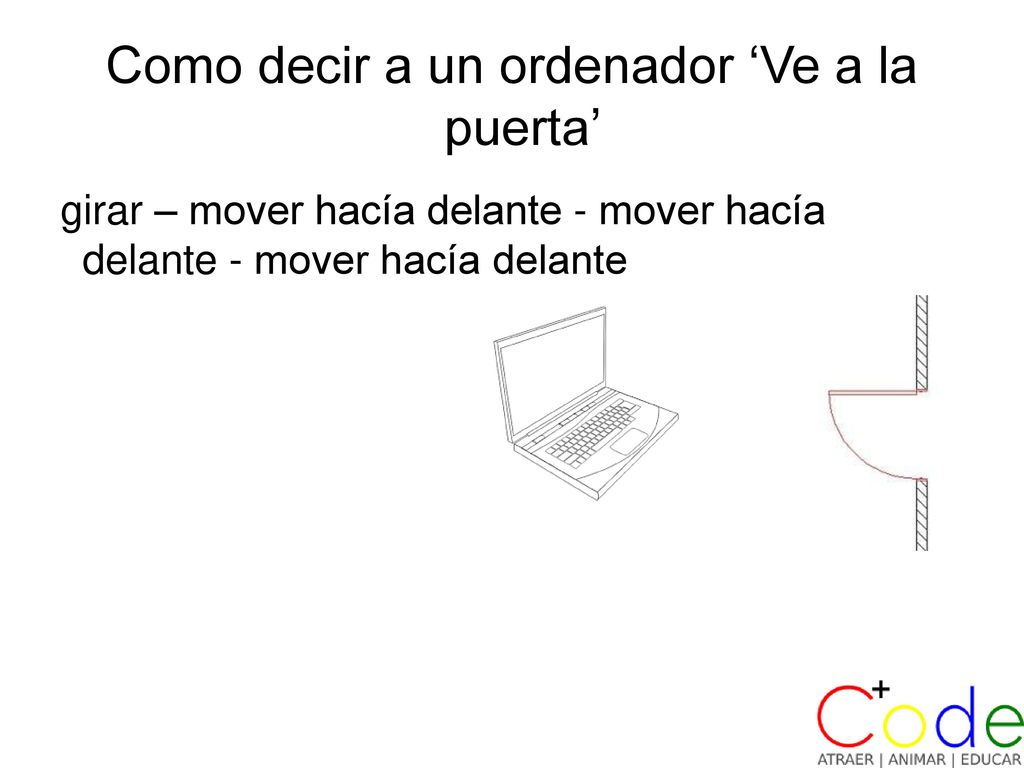 Como decir a un ordenador ‘Ve a la puerta’

girar – mover hacía delante - mover hacía delante - mover hacía delante

C+ode
ATRAER | ANIMAR | EDUCAR